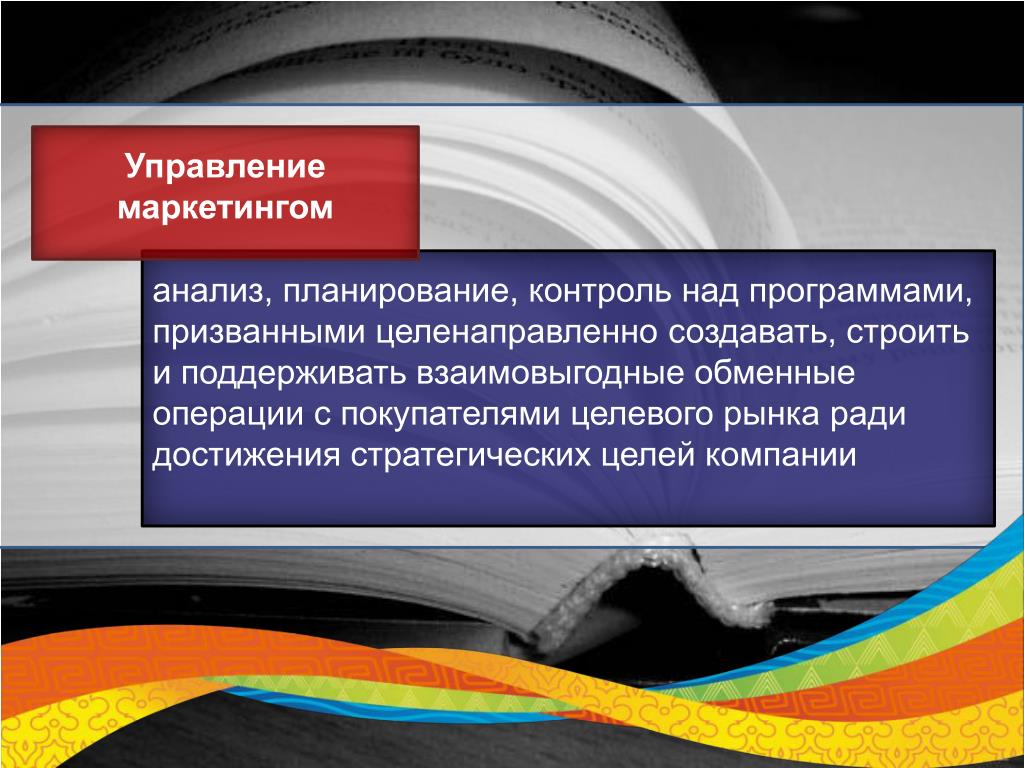 Управление маркетингом

анализ, планирование, контроль над программами, призванными целенаправленно создавать, строить и поддерживать взаимовыгодные обменные операции с покупателями целевого рынка ради достижения стратегических целей компании